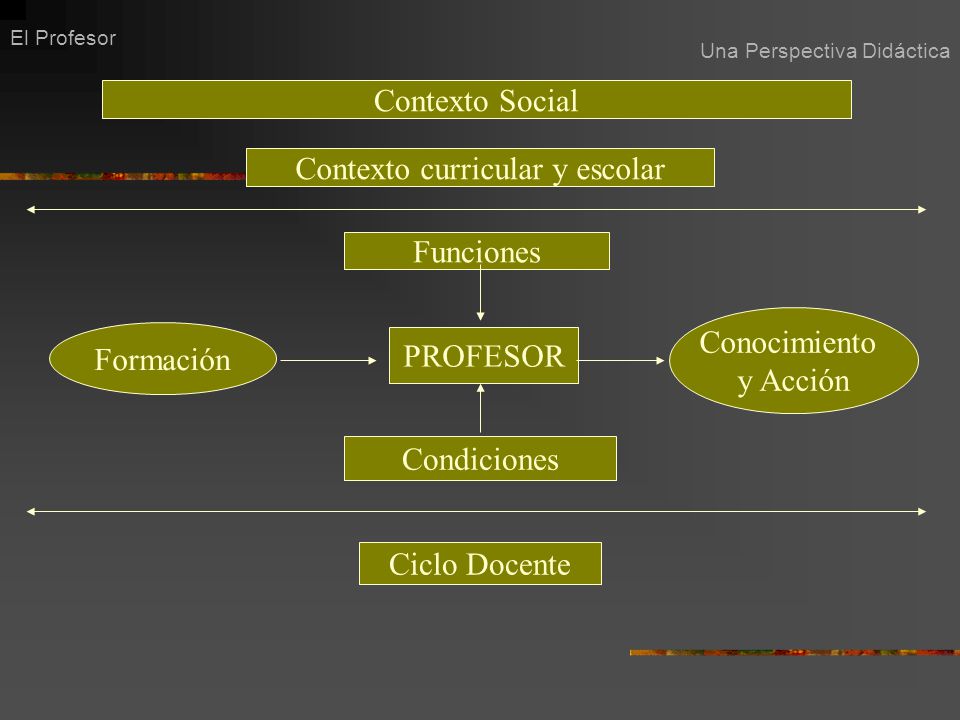 El Profesor

Una Perspectiva Didáctica

Contexto Social

Contexto curricular y escolar

Funciones

Formación

PROFESOR

Conocimiento y Acción

Condiciones

Ciclo Docente